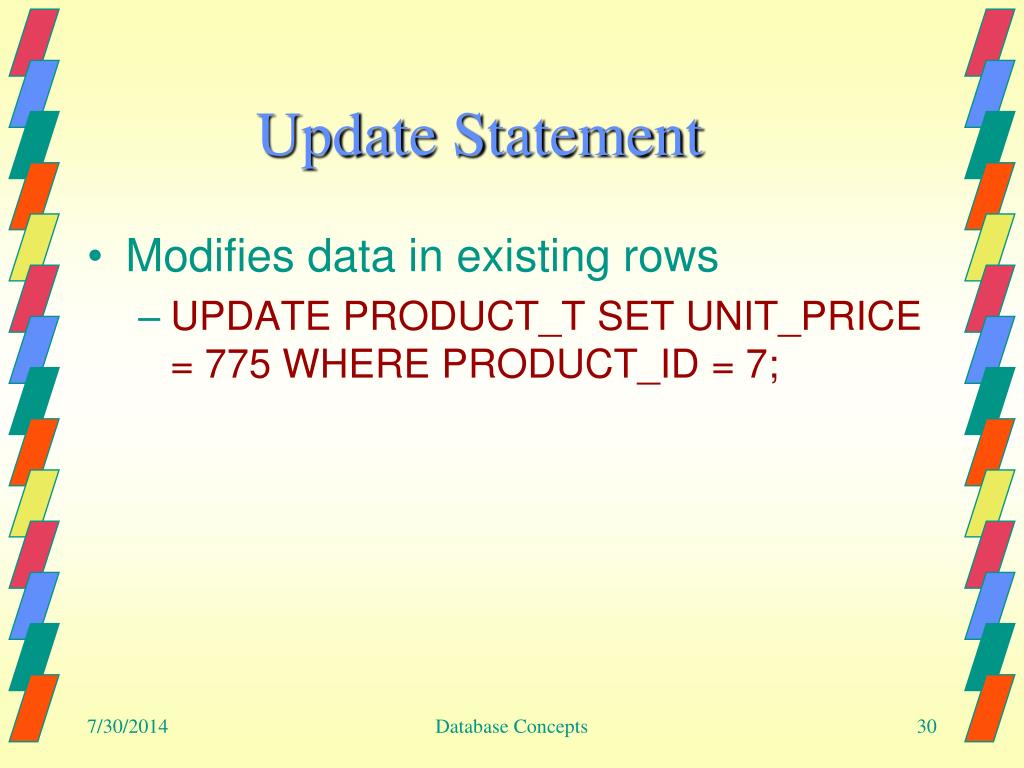 Update Statement

• Modifies data in existing rows

– UPDATE PRODUCT_T SET UNIT_PRICE = 775 WHERE PRODUCT_ID = 7;

7/30/2014

Database Concepts

30